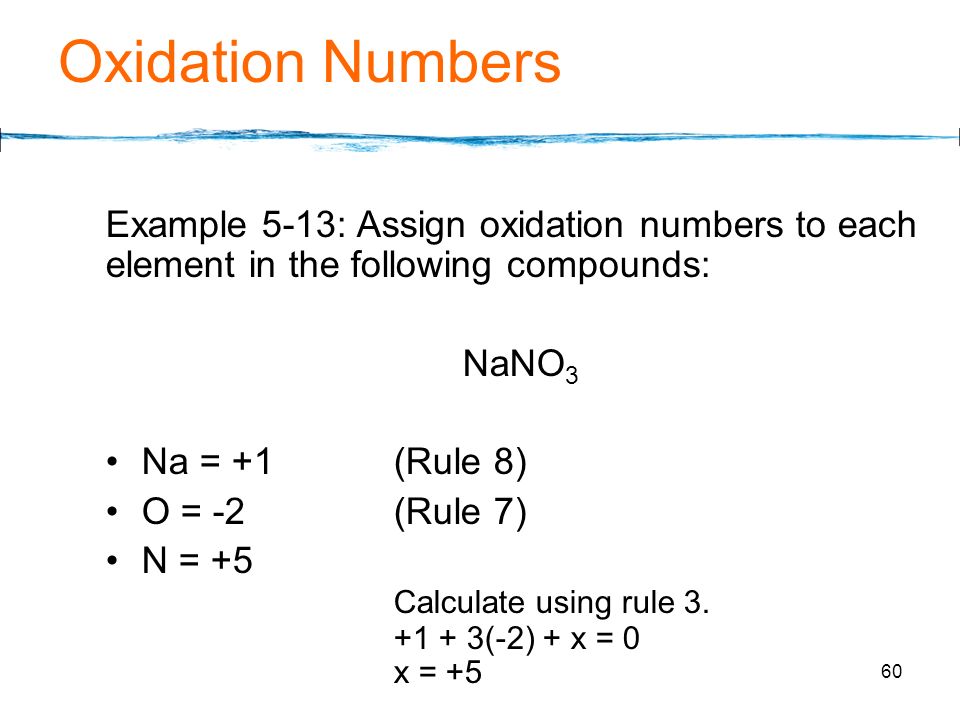 Oxidation Numbers

Example 5-13: Assign oxidation numbers to each element in the following compounds:

$NaNO_3$

• Na = +1 (Rule 8)
• O = -2 (Rule 7)
• N = +5

Calculate using rule 3.
+1 + 3(-2) + x = 0
x = +5

60